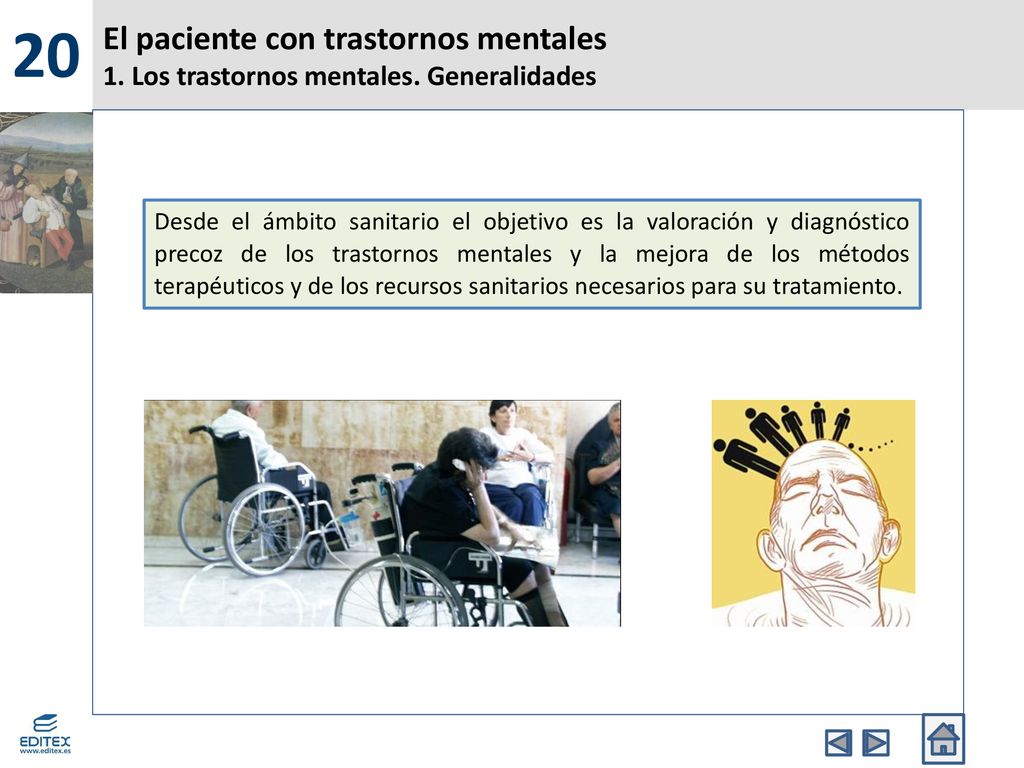 20

El paciente con trastornos mentales
1. Los trastornos mentales. Generalidades

Desde el ámbito sanitario el objetivo es la valoración y diagnóstico precoz de los trastornos mentales y la mejora de los métodos terapéuticos y de los recursos sanitarios necesarios para su tratamiento.

EDITEX
www.editex.es